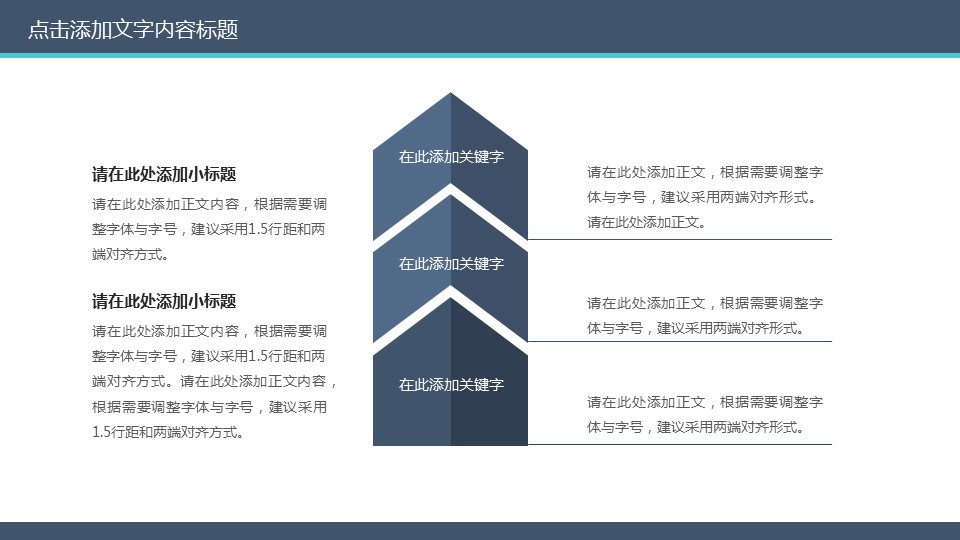 点击添加文字内容标题

请在此处添加小标题

请在此处添加正文内容，根据需要调整字体与字号，建议采用1.5行距和两端对齐方式。

请在此处添加小标题

请在此处添加正文内容，根据需要调整字体与字号，建议采用1.5行距和两端对齐方式。请在此处添加正文内容，根据需要调整字体与字号，建议采用1.5行距和两端对齐方式。

在此添加关键字

在此添加关键字

在此添加关键字

请在此处添加正文，根据需要调整字体与字号，建议采用两端对齐形式。请在此处添加正文。

请在此处添加正文，根据需要调整字体与字号，建议采用两端对齐形式。

请在此处添加正文，根据需要调整字体与字号，建议采用两端对齐形式。